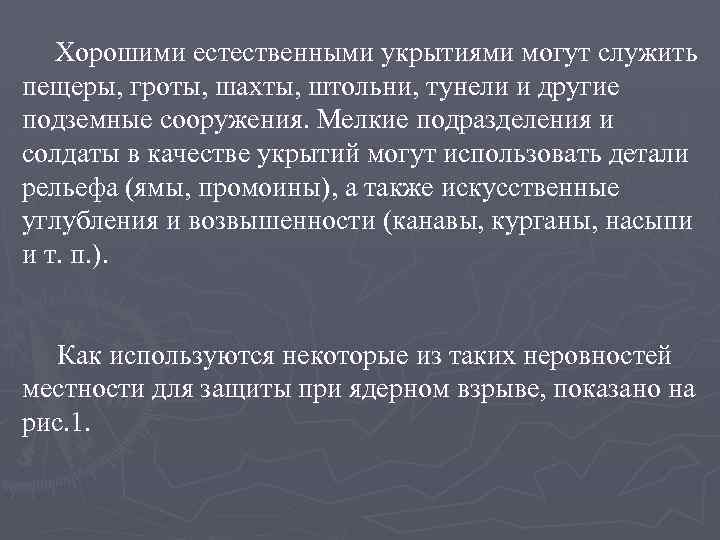 Хорошими естественными укрытиями могут служить пещеры, гроты, шахты, штольни, тунели и другие подземные сооружения. Мелкие подразделения и солдаты в качестве укрытий могут использовать детали рельефа (ямы, промоины), а также искусственные углубления и возвышенности (канавы, курганы, насыпи и т. п.).

Как используются некоторые из таких неровностей местности для защиты при ядерном взрыве, показано на рис.1.